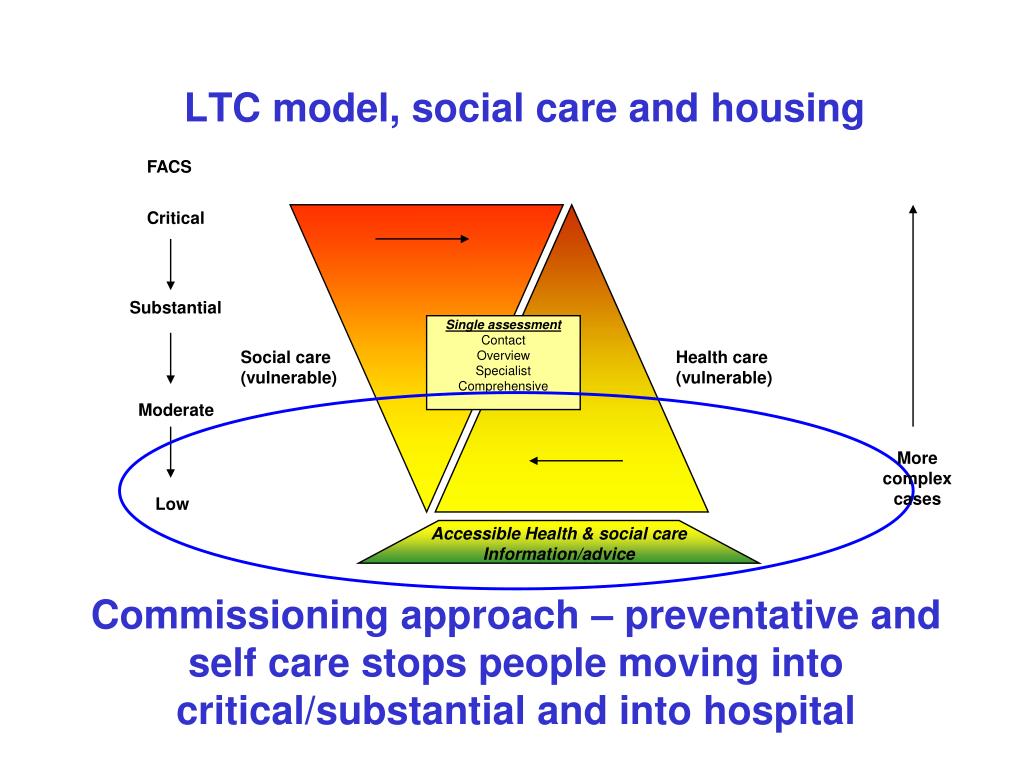 LTC model, social care and housing

FACS

Critical

Substantial

Moderate

Low

Social care (vulnerable)

Single assessment
Contact
Overview
Specialist
Comprehensive

Health care (vulnerable)

More complex cases

Accessible Health & social care Information/advice

Commissioning approach – preventative and self care stops people moving into critical/substantial and into hospital